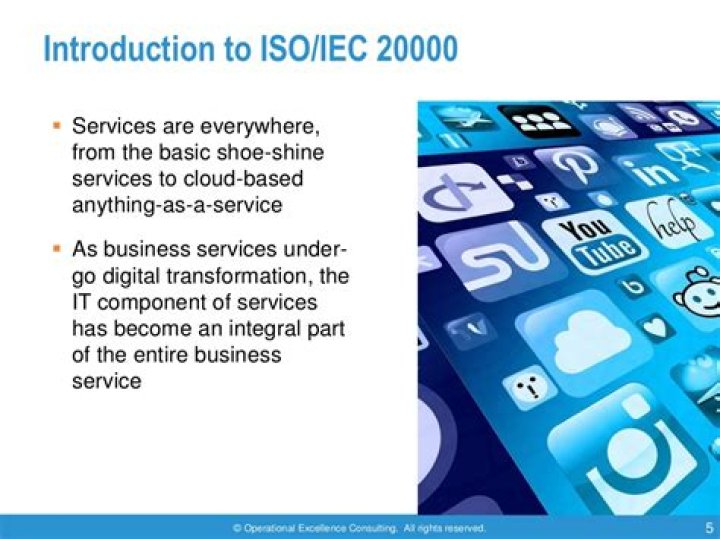 Introduction to ISO/IEC 20000

▪ Services are everywhere, from the basic shoe-shine services to cloud-based anything-as-a-service

▪ As business services undergo digital transformation, the IT component of services has become an integral part of the entire business service

in

You Tube

help

© Operational Excellence Consulting. All rights reserved. 5